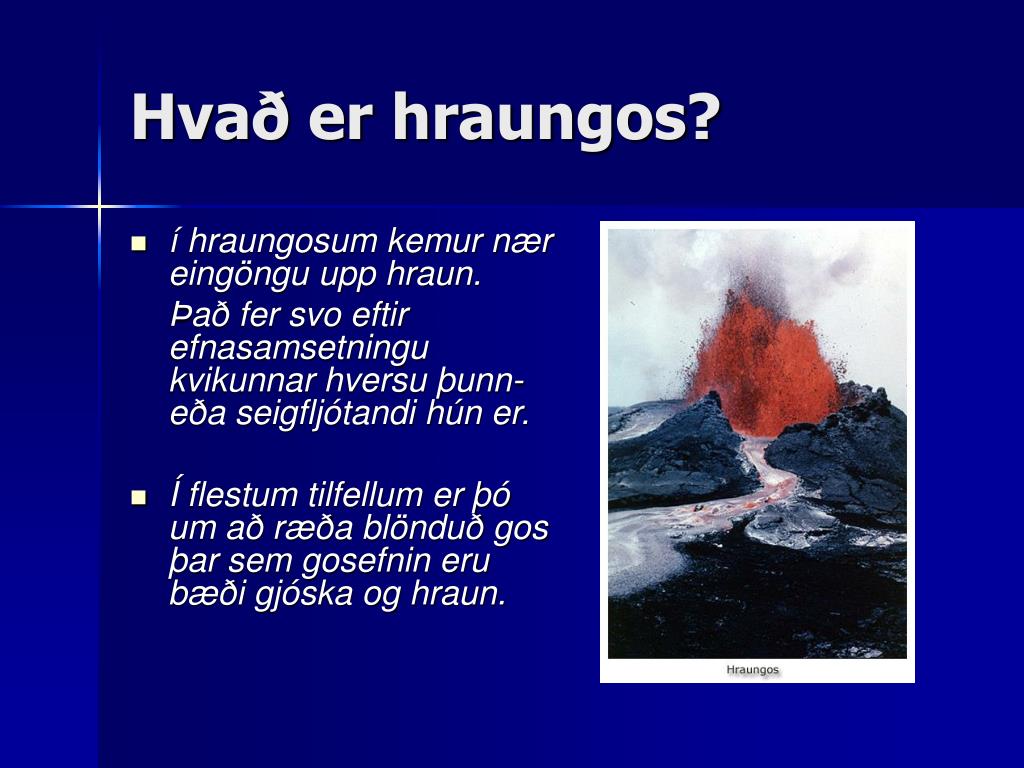 Hvað er hraungos?

- í hraungosum kemur nær eingöngu upp hraun.

  Það fer svo eftir efnasamsetningu kvikunnar hversu þunn- eða seigfljótandi hún er.

- Í flestum tilfellum er þó um að ræða blönduð gos þar sem gosefnin eru bæði gjóska og hraun.

Hraungos